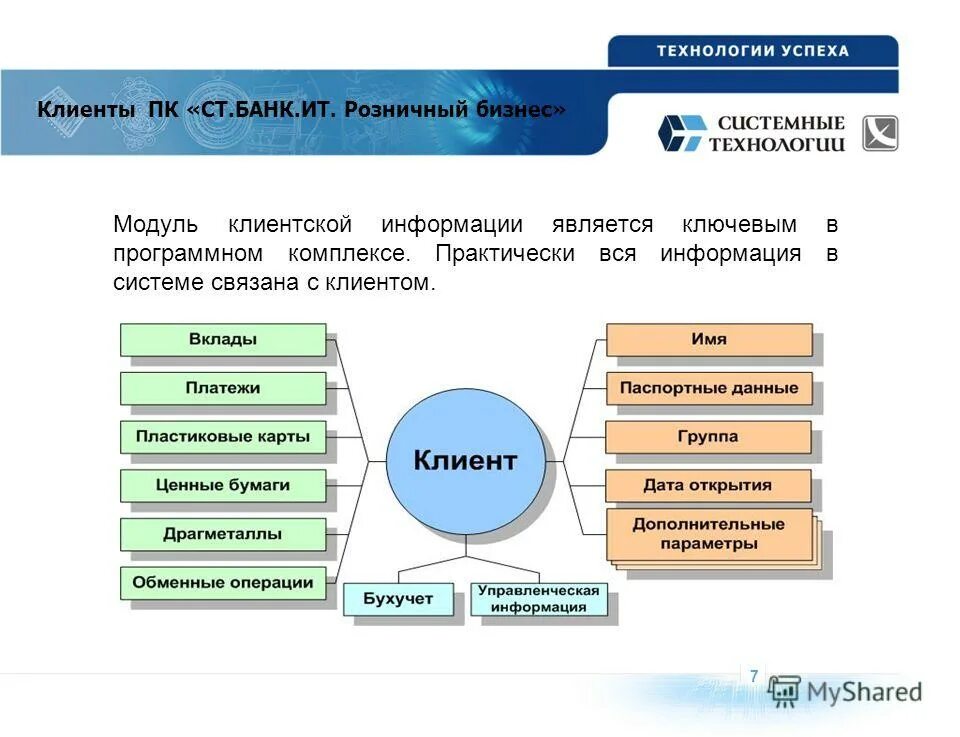 ТЕХНОЛОГИИ УСПЕХА

Клиенты ПК «СТ.БАНК.ИТ. Розничный бизнес»

СИСТЕМНЫЕ ТЕХНОЛОГИИ

Модуль клиентской информации является ключевым в программном комплексе. Практически вся информация в системе связана с клиентом.

Вклады

Платежи

Пластиковые карты

Ценные бумаги

Драгметаллы

Обменные операции

Клиент

Бухучет

Управленческая информация

Имя

Паспортные данные

Группа

Дата открытия

Дополнительные параметры

7

MyShared